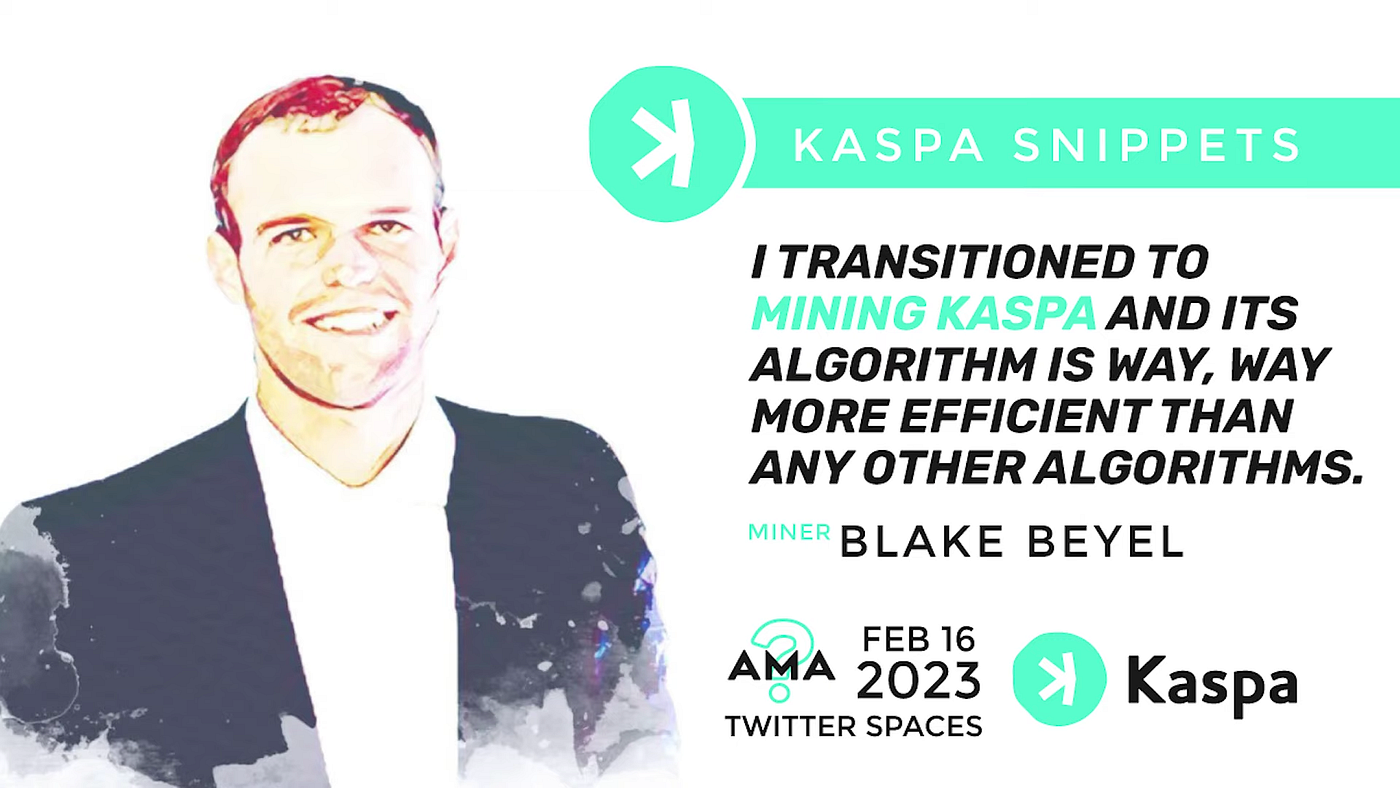 KASPA SNIPPETS

I TRANSITIONED TO MINING KASPA AND ITS ALGORITHM IS WAY, WAY MORE EFFICIENT THAN ANY OTHER ALGORITHMS.

MINER BLAKE BEYEL

AMA
TWITTER SPACES

FEB 16
2023

Kaspa